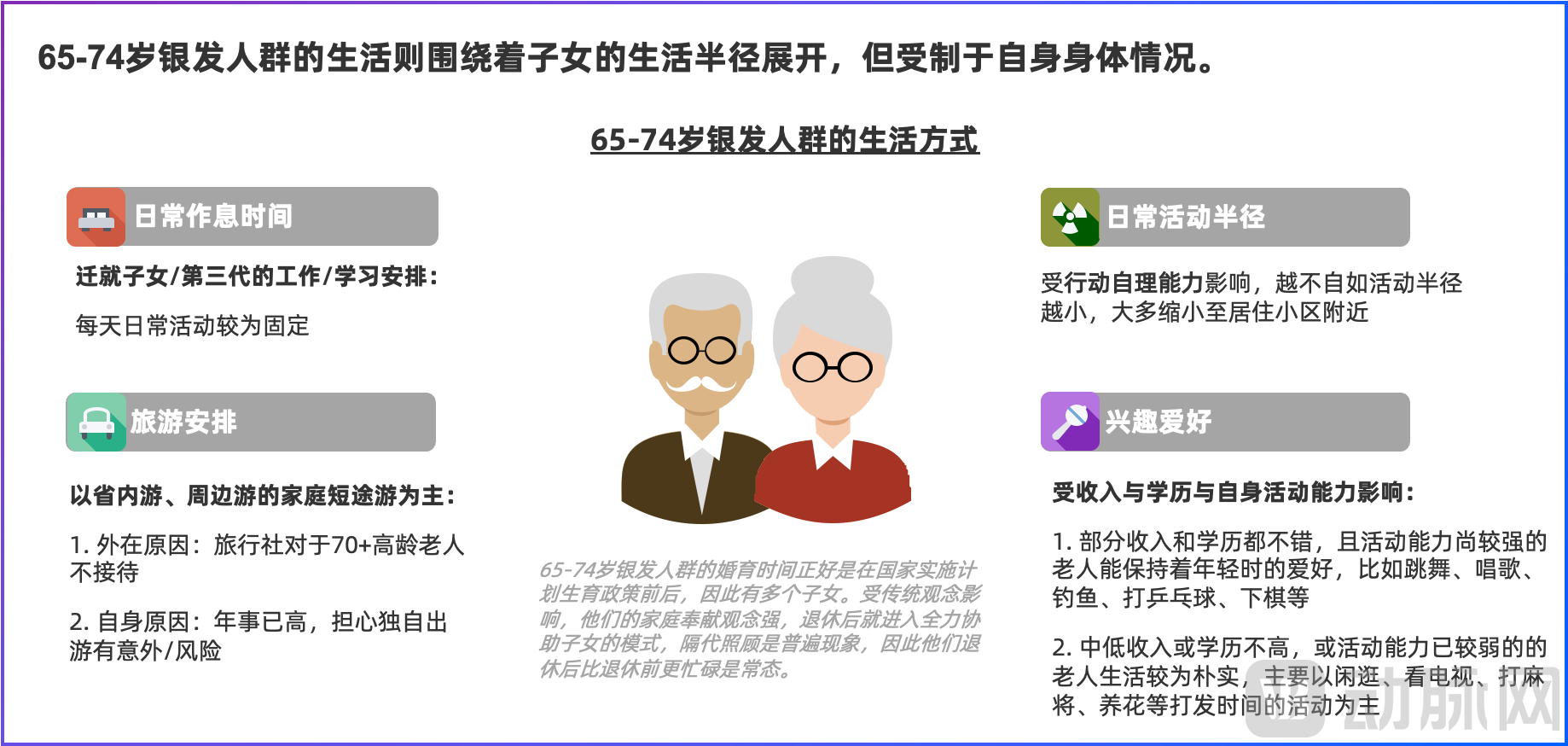 65-74岁银发人群的生活则围绕着子女的生活半径展开，但受制于自身身体情况。

65-74岁银发人群的生活方式

日常作息时间

迁就子女/第三代的工作/学习安排：

每天日常活动较为固定

旅游安排

以省内游、周边游的家庭短途游为主：

1. 外在原因：旅行社对于70+高龄老人不接待

2. 自身原因：年事已高，担心独自出游有意外/风险

65-74岁银发人群的婚育时间正好是在国家实施计划生育政策前后，因此有多个子女。受传统观念影响，他们的家庭奉献观念强，退休后就进入全力协助子女的模式，隔代照顾是普遍现象，因此他们退休后比退休前更忙碌是常态。

日常活动半径

受行动自理能力影响，越不自如活动半径越小，大多缩小至居住小区附近

兴趣爱好

受收入与学历与自身活动能力影响：

1. 部分收入和学历都不错，且活动能力尚较强的老人能保持着年轻时的爱好，比如跳舞、唱歌、钓鱼、打乒乓球、下棋等

2. 中低收入或学历不高，或活动能力已较弱的的老人生活较为朴实，主要以闲逛、看电视、打麻将、养花等打发时间的活动为主

动脉网